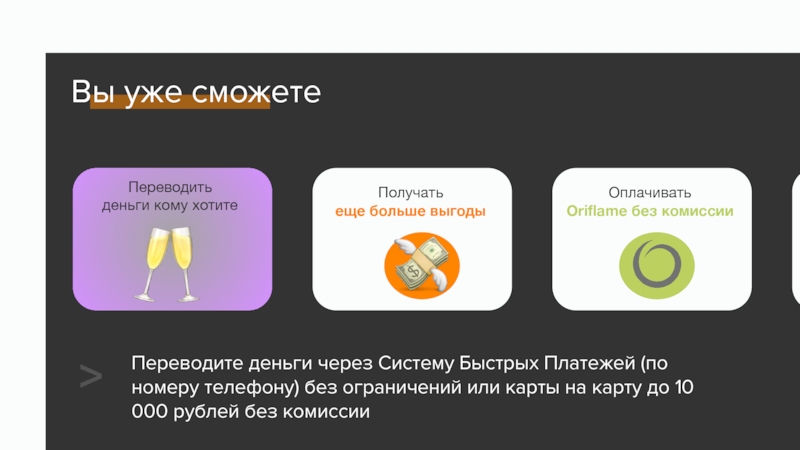 Вы уже сможете

Переводить деньги кому хотите

Получать
еще больше выгоды

Оплачивать
Oriflame без комиссии

>

Переводите деньги через Систему Быстрых Платежей (по номеру телефону) без ограничений или карты на карту до 10 000 рублей без комиссии